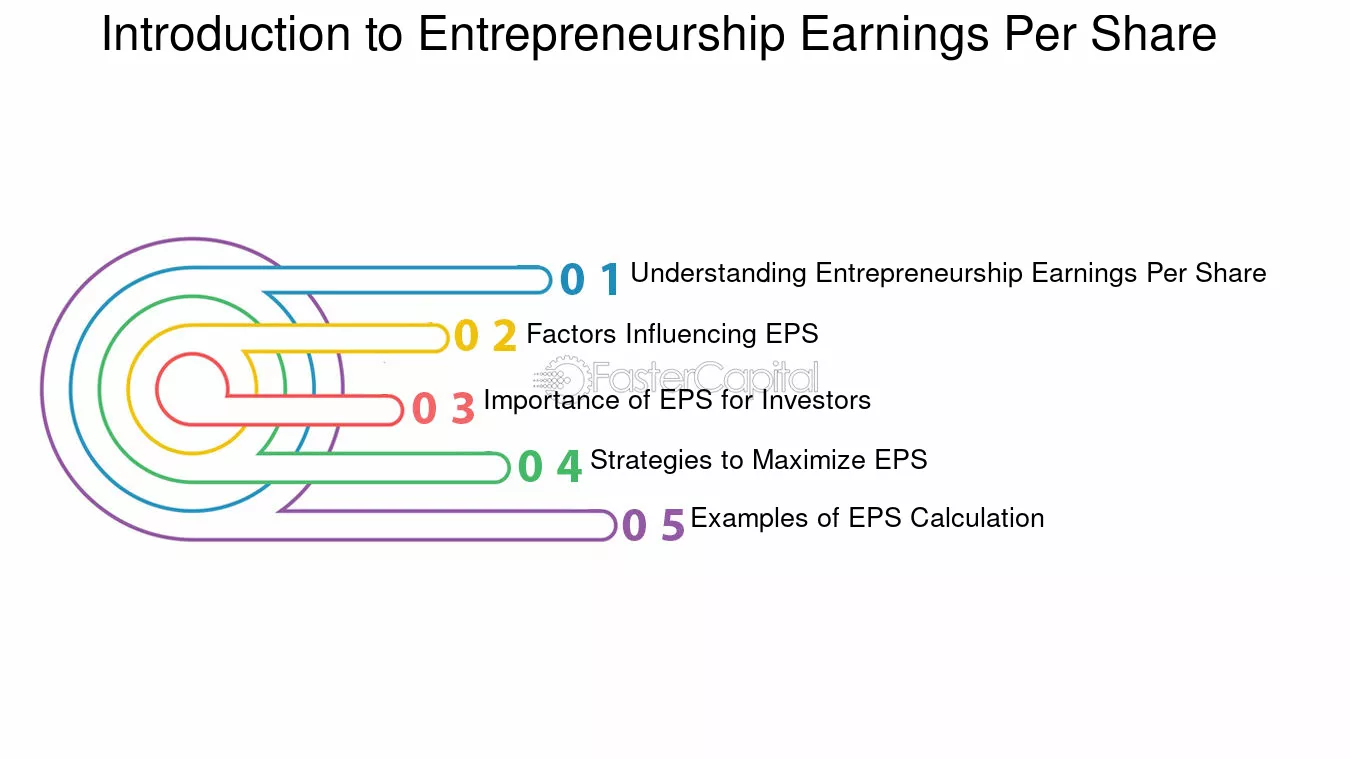 Introduction to Entrepreneurship Earnings Per Share

0 1 Understanding Entrepreneurship Earnings Per Share

0 2 Factors Influencing EPS

FasterCapital

0 3 Importance of EPS for Investors

0 4 Strategies to Maximize EPS

0 5 Examples of EPS Calculation